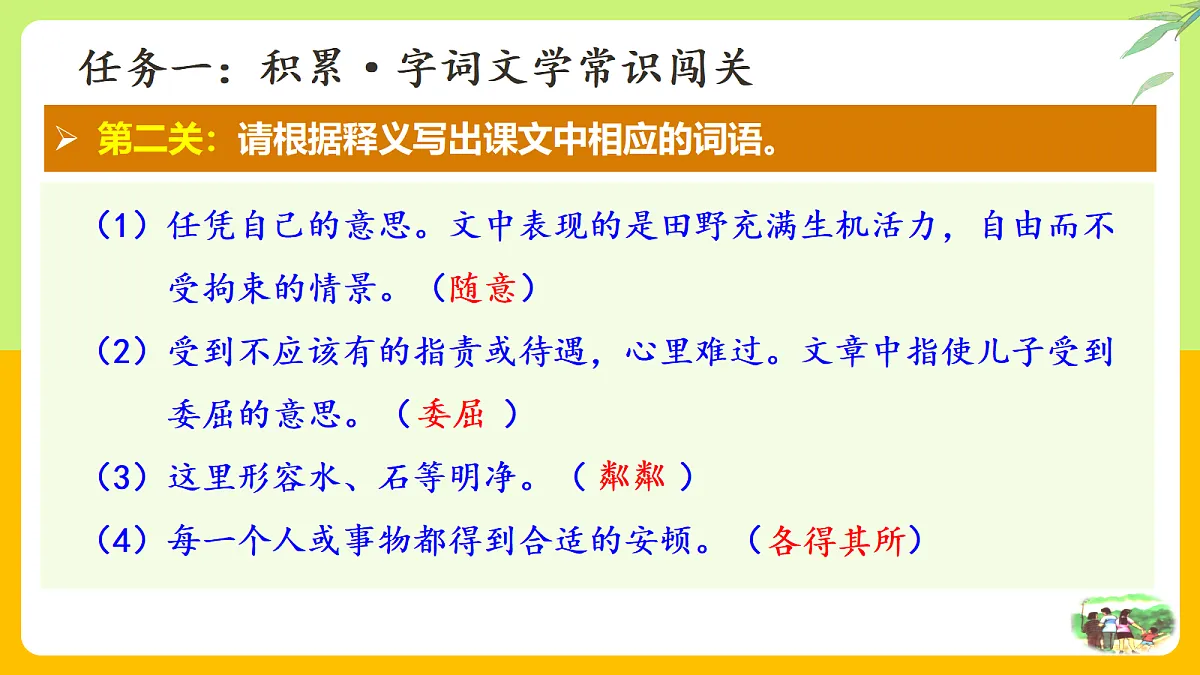 任务一：积累·字词文学常识闯关

➢ 第二关：请根据释义写出课文中相应的词语。

（1）任凭自己的意思。文中表现的是田野充满生机活力，自由而不受拘束的情景。（随意）

（2）受到不应该有的指责或待遇，心里难过。文章中指使儿子受到委屈的意思。（委屈 ）

（3）这里形容水、石等明净。（ 粼粼 ）

（4）每一个人或事物都得到合适的安顿。（各得其所）